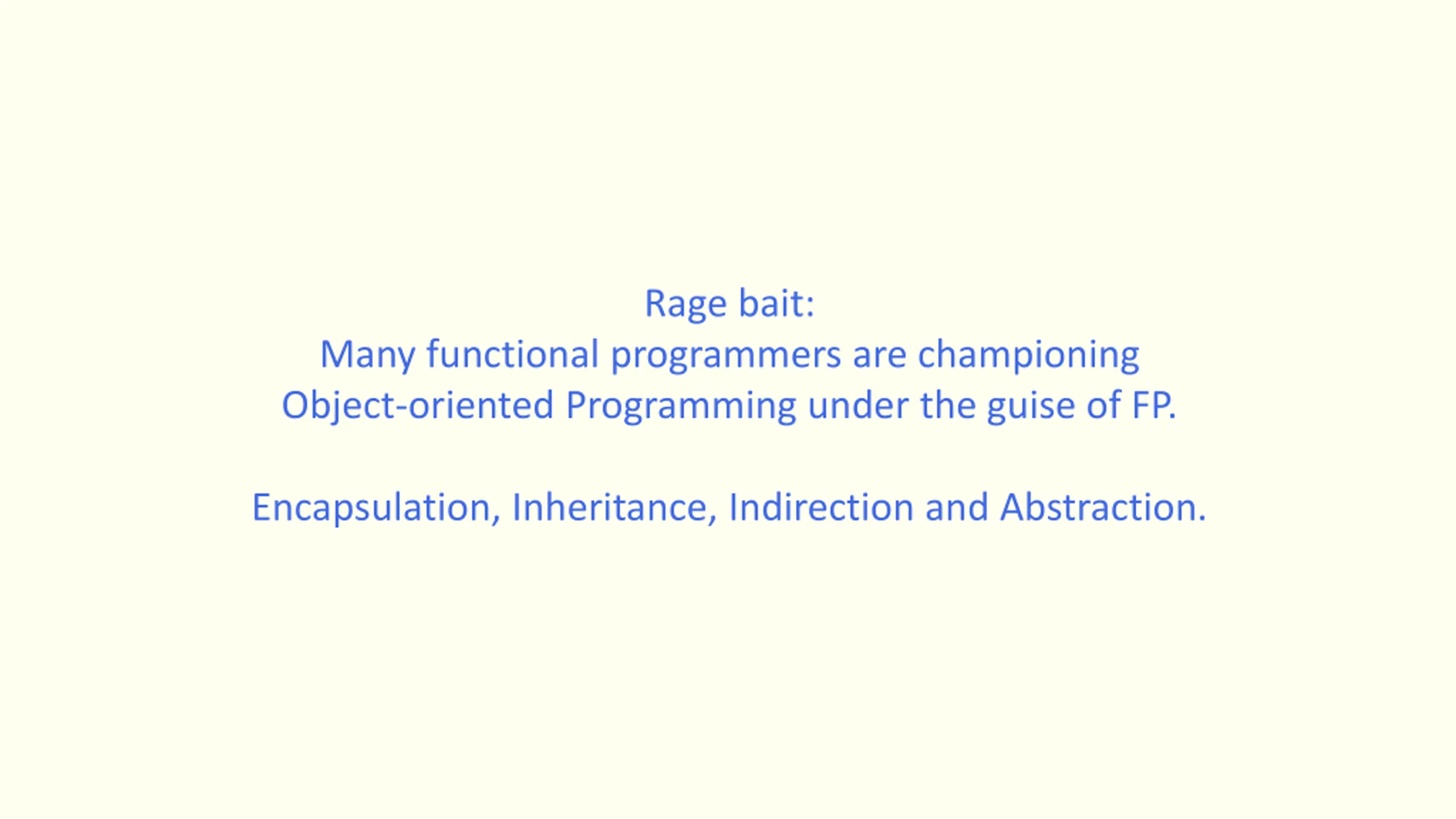 Rage bait:
Many functional programmers are championing Object-oriented Programming under the guise of FP.

Encapsulation, Inheritance, Indirection and Abstraction.